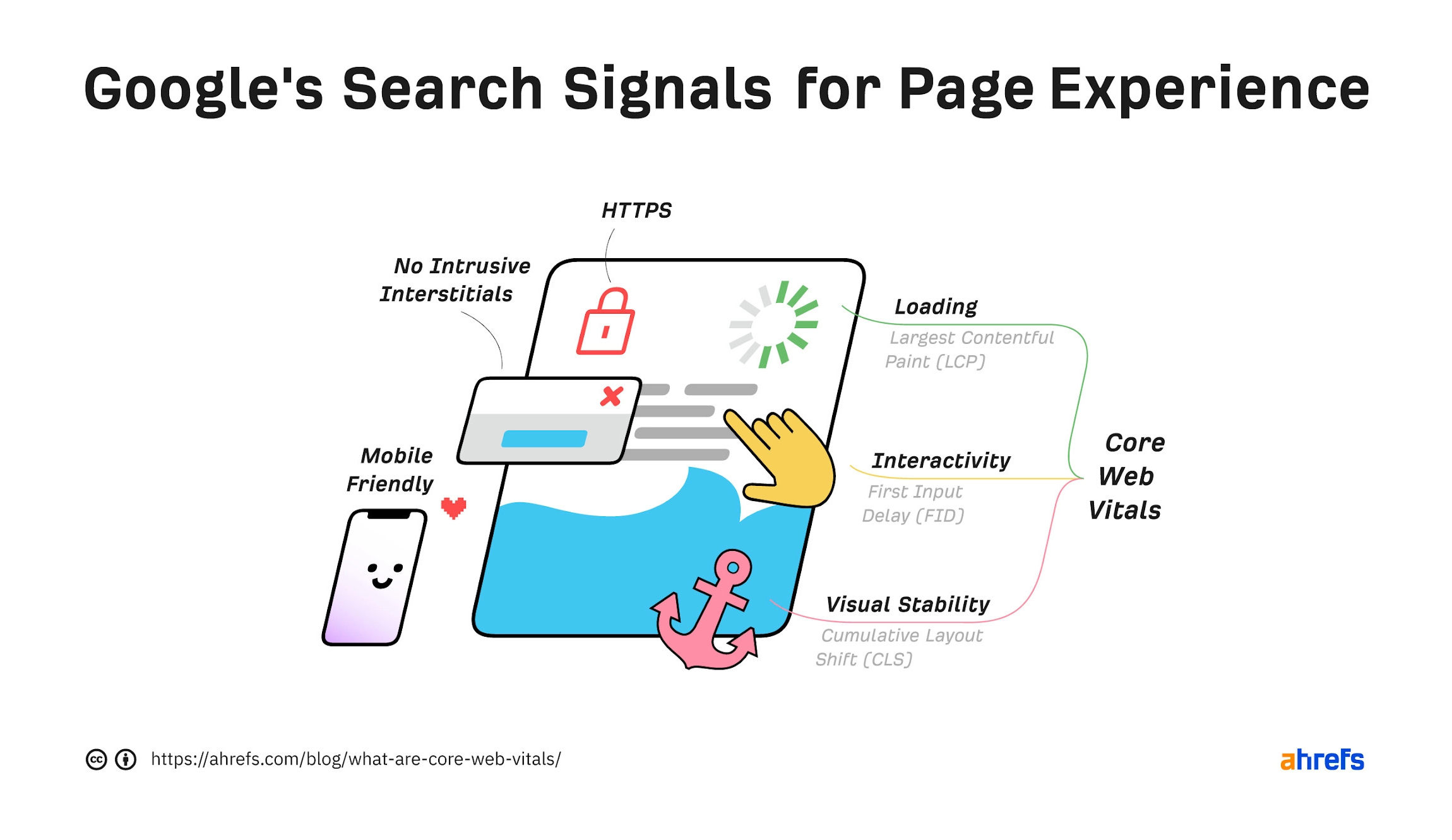 Google's Search Signals for Page Experience

HTTPS

No Intrusive Interstitials

Mobile Friendly

Loading
Largest Contentful Paint (LCP)

Interactivity
First Input Delay (FID)

Visual Stability
Cumulative Layout Shift (CLS)

Core Web Vitals

https://ahrefs.com/blog/what-are-core-web-vitals/

ahrefs